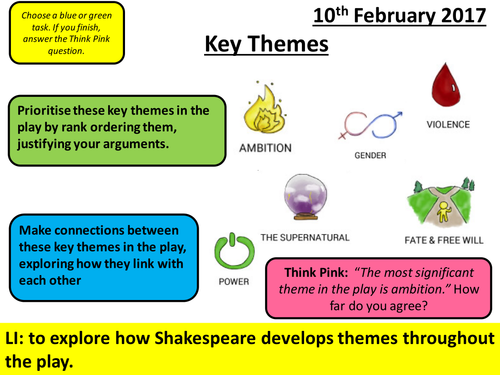 Choose a blue or green task. If you finish, answer the Think Pink question.

10$^{th}$ February 2017

Key Themes

Prioritise these key themes in the play by rank ordering them, justifying your arguments.

AMBITION

GENDER

VIOLENCE

THE SUPERNATURAL

FATE & FREE WILL

POWER

Make connections between these key themes in the play, exploring how they link with each other

Think Pink: "The most significant theme in the play is ambition." How far do you agree?

LI: to explore how Shakespeare develops themes throughout the play.